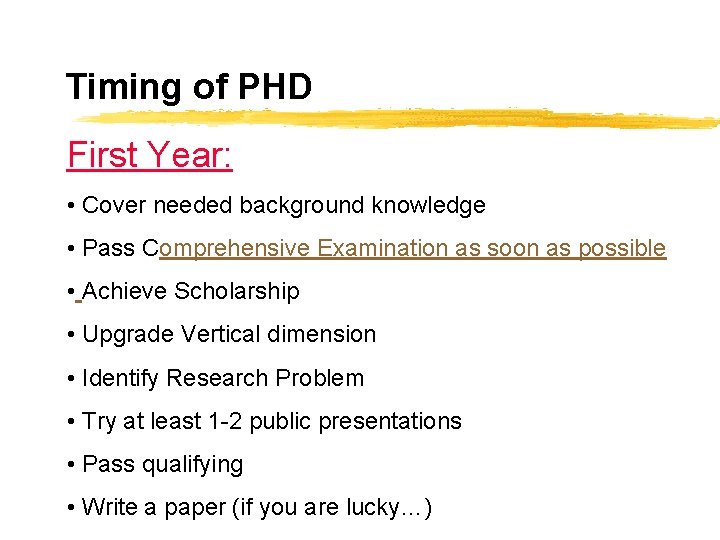 Timing of PHD

First Year:

• Cover needed background knowledge

• Pass Comprehensive Examination as soon as possible

• Achieve Scholarship

• Upgrade Vertical dimension

• Identify Research Problem

• Try at least 1-2 public presentations

• Pass qualifying

• Write a paper (if you are lucky…)